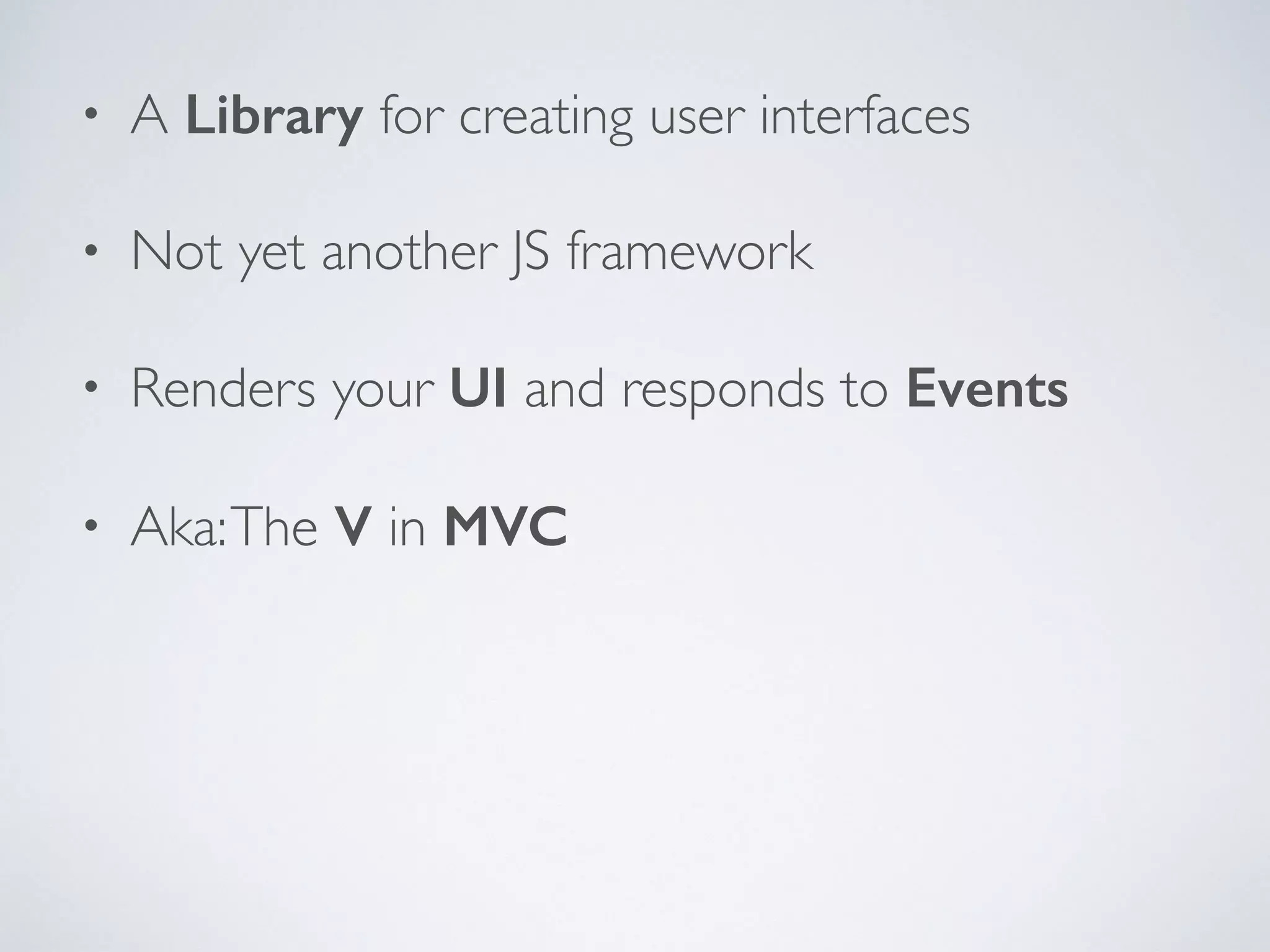 • A Library for creating user interfaces

• Not yet another JS framework

• Renders your UI and responds to Events

• Aka: The V in MVC